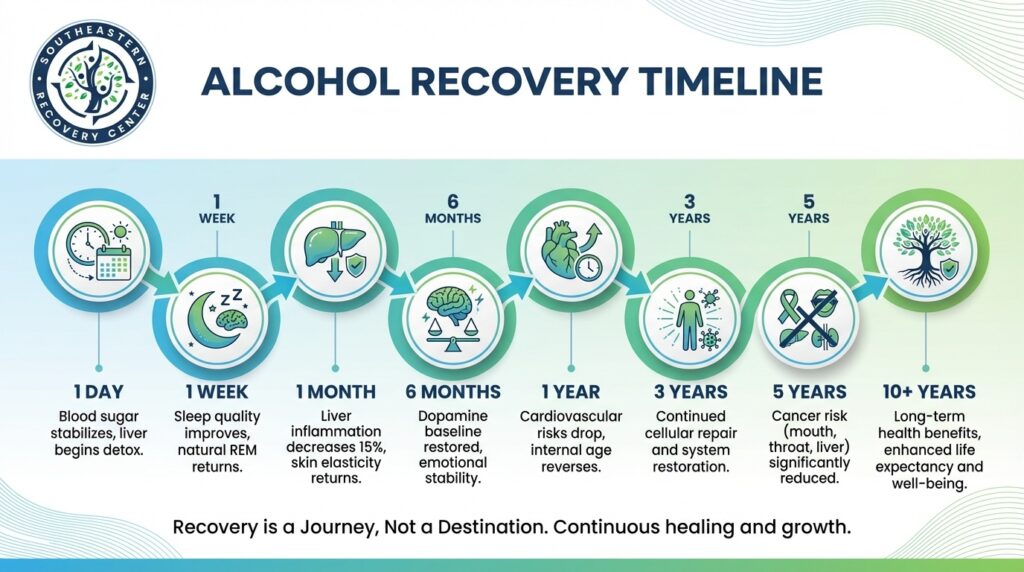 SOUTHEASTERN RECOVERY CENTER

ALCOHOL RECOVERY TIMELINE

1 WEEK

6 MONTHS

3 YEARS

5 YEARS

1 DAY
Blood sugar stabilizes, liver begins detox.

1 WEEK
Sleep quality improves, natural REM returns.

1 MONTH
Liver inflammation decreases 15%, skin elasticity returns.

6 MONTHS
Dopamine baseline restored, emotional stability.

1 YEAR
Cardiovascular risks drop, internal age reverses.

3 YEARS
Continued cellular repair and system restoration.

5 YEARS
Cancer risk (mouth, throat, liver) significantly reduced.

10+ YEARS
Long-term health benefits, enhanced life expectancy and well-being.

Recovery is a Journey, Not a Destination. Continuous healing and growth.